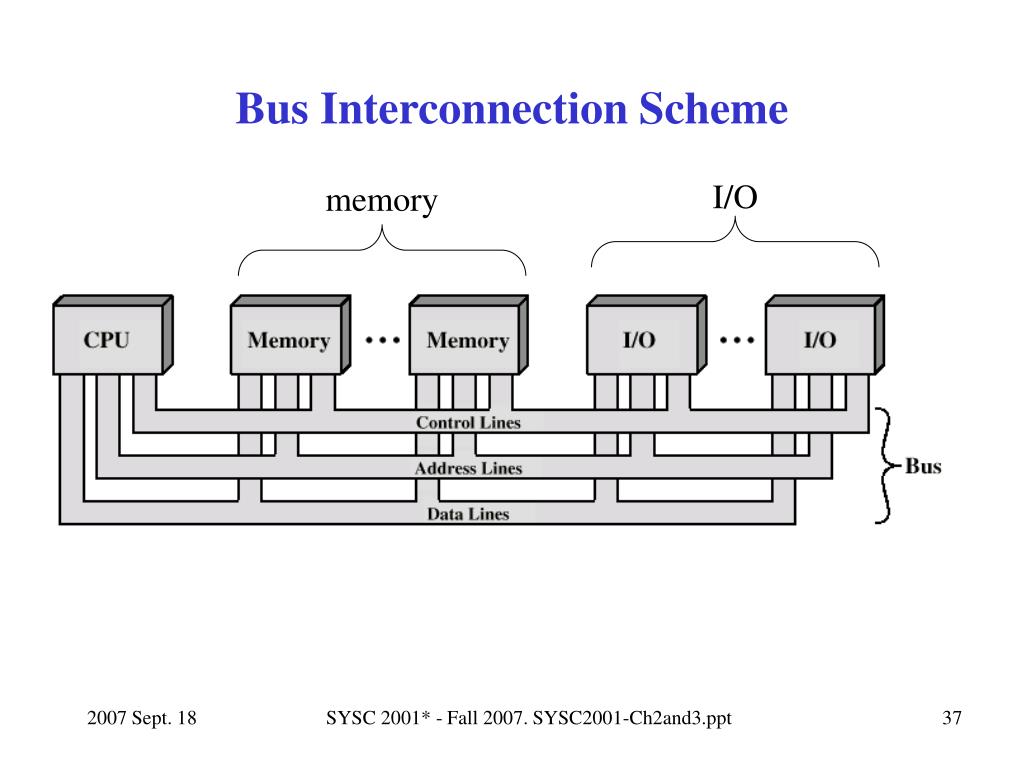 Bus Interconnection Scheme

memory

I/O

CPU

Memory

• • •

Memory

I/O

• • •

I/O

Control Lines

Address Lines

Data Lines

Bus

2007 Sept. 18

SYSC 2001* - Fall 2007. SYSC2001-Ch2and3.ppt

37